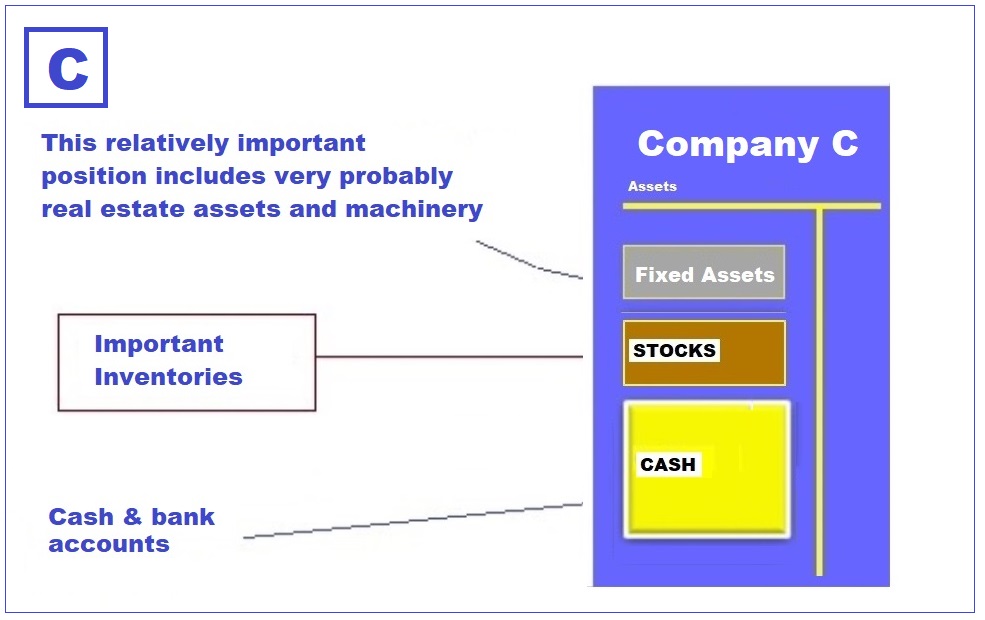 C

This relatively important position includes very probably real estate assets and machinery

Important Inventories

Cash & bank accounts

Company C

Assets

Fixed Assets

STOCKS

CASH